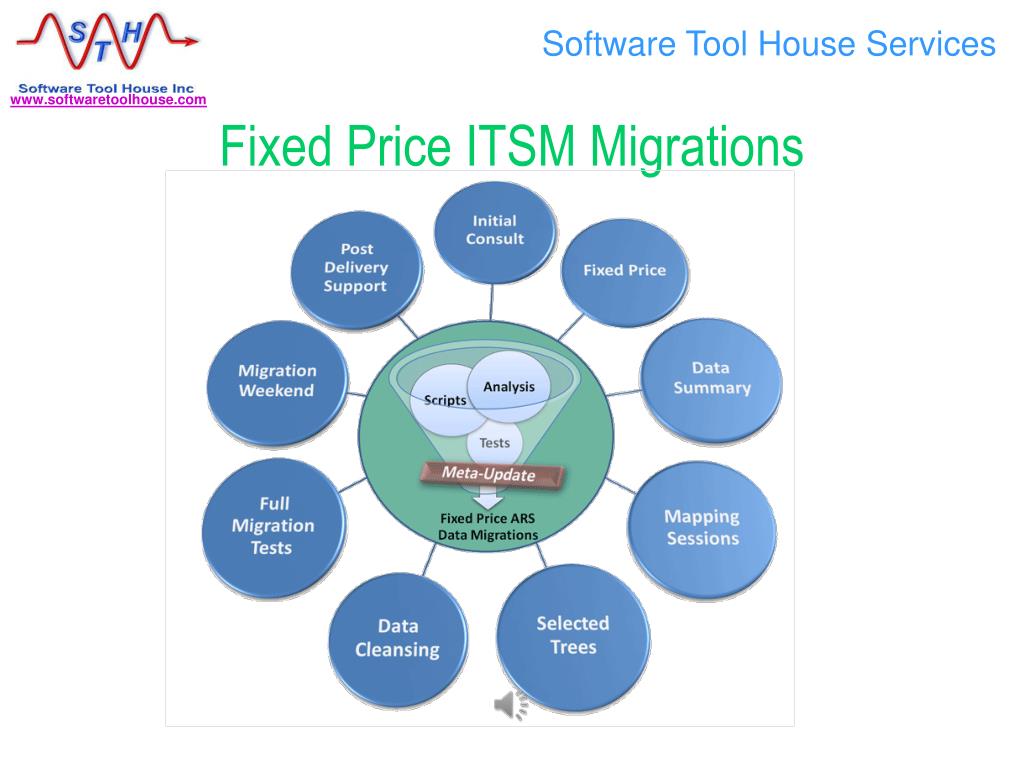 STH

Software Tool House Inc
www.softwaretoolhouse.com

Software Tool House Services

Fixed Price ITSM Migrations

Initial Consult

Fixed Price

Data Summary

Mapping Sessions

Selected Trees

Data Cleansing

Full Migration Tests

Migration Weekend

Post Delivery Support

Scripts

Analysis

Tests

Meta-Update

Fixed Price ARS Data Migrations